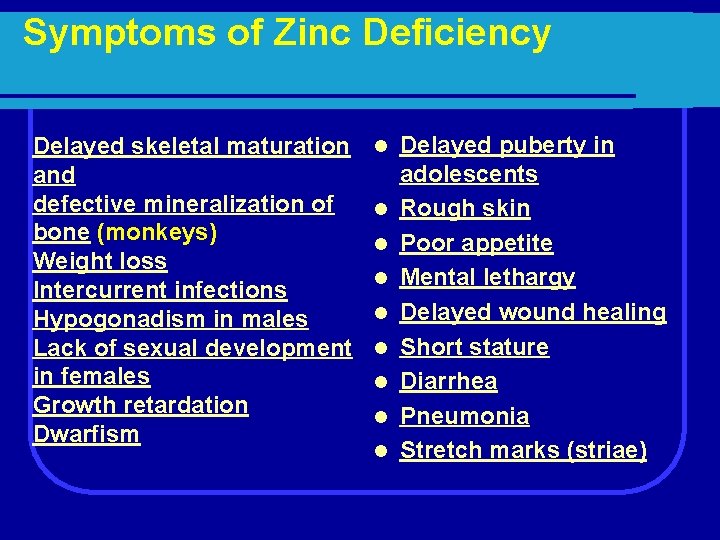 Symptoms of Zinc Deficiency

Delayed skeletal maturation and
defective mineralization of bone (monkeys)
Weight loss
Intercurrent infections
Hypogonadism in males
Lack of sexual development in females
Growth retardation
Dwarfism

- Delayed puberty in adolescents
- Rough skin
- Poor appetite
- Mental lethargy
- Delayed wound healing
- Short stature
- Diarrhea
- Pneumonia
- Stretch marks (striae)